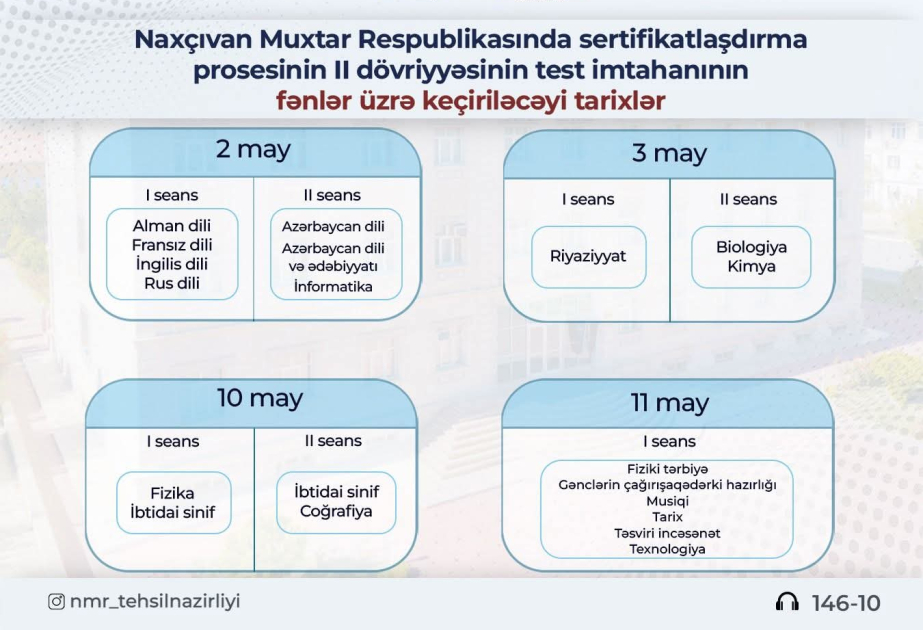 Naxçıvan Muxtar Respublikasında sertifikatlaşdırma prosesinin II dövriyyəsinin test imtahanının fənlər üzrə keçiriləcəyi tarixlər

2 may

I seans
Alman dili
Fransız dili
İngilis dili
Rus dili

II seans
Azərbaycan dili
Azərbaycan dili və ədəbiyyatı
İnformatika

3 may

I seans
Riyaziyyat

II seans
Biologiya
Kimya

10 may

I seans
Fizika
İbtidai sinif

II seans
İbtidai sinif
Coğrafiya

11 may

I seans
Fiziki tərbiyə
Gənclərin çağırışaqədərki hazırlığı
Musiqi
Tarix
Təsviri incəsənət
Texnologiya

nmr_tehsilnazirliyi

146-10